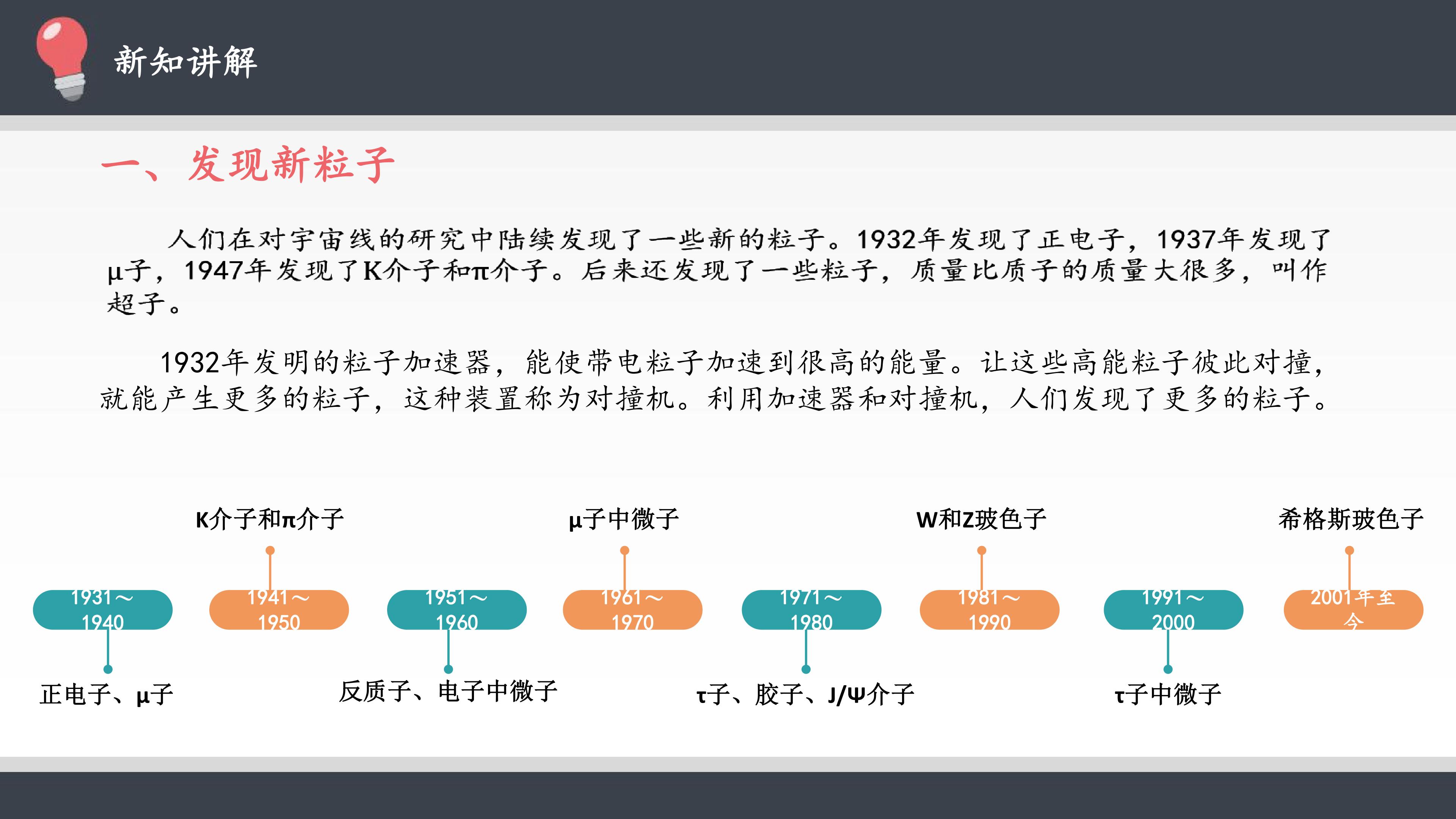 新知讲解

一、发现新粒子

人们在对宇宙线的研究中陆续发现了一些新的粒子。1932年发现了正电子，1937年发现了μ子，1947年发现了K介子和π介子。后来还发现了一些粒子，质量比质子的质量大很多，叫作超子。

1932年发明的粒子加速器，能使带电粒子加速到很高的能量。让这些高能粒子彼此对撞，就能产生更多的粒子，这种装置称为对撞机。利用加速器和对撞机，人们发现了更多的粒子。

K介子和π介子

μ子中微子

W和Z玻色子

希格斯玻色子

1931～1940

1941～1950

1951～1960

1961～1970

1971～1980

1981～1990

1991～2000

2001年至今

正电子、μ子

反质子、电子中微子

τ子、胶子、J/Ψ介子

τ子中微子